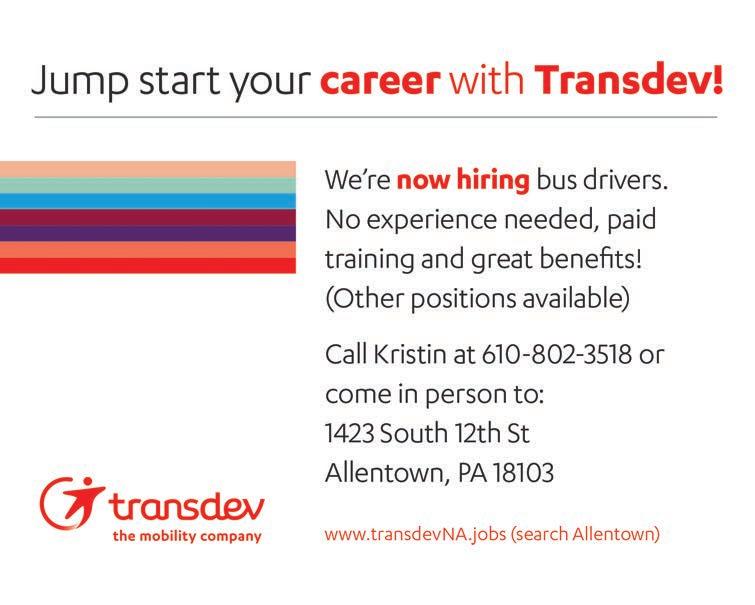 Jump start your career with Transdev!

We're now hiring bus drivers. No experience needed, paid training and great benefits! (Other positions available)

Call Kristin at 610-802-3518 or come in person to:
1423 South 12th St
Allentown, PA 18103

transdev
the mobility company

www.transdevNA.jobs (search Allentown)